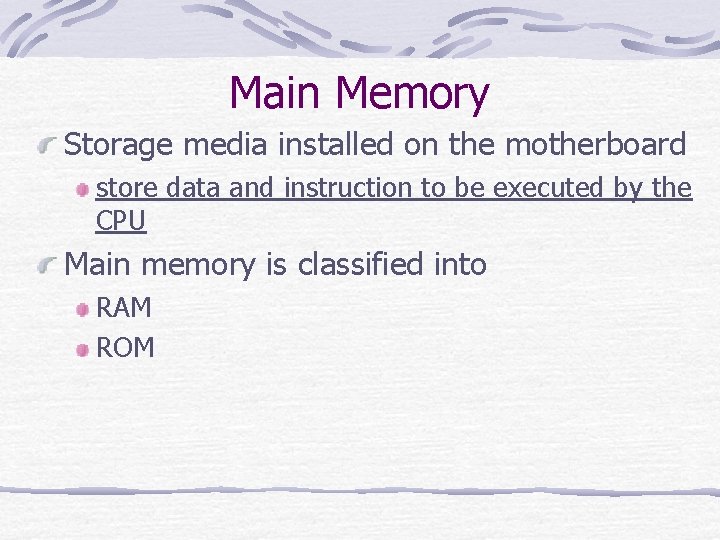 Main Memory

Storage media installed on the motherboard

store data and instruction to be executed by the CPU

Main memory is classified into

RAM

ROM